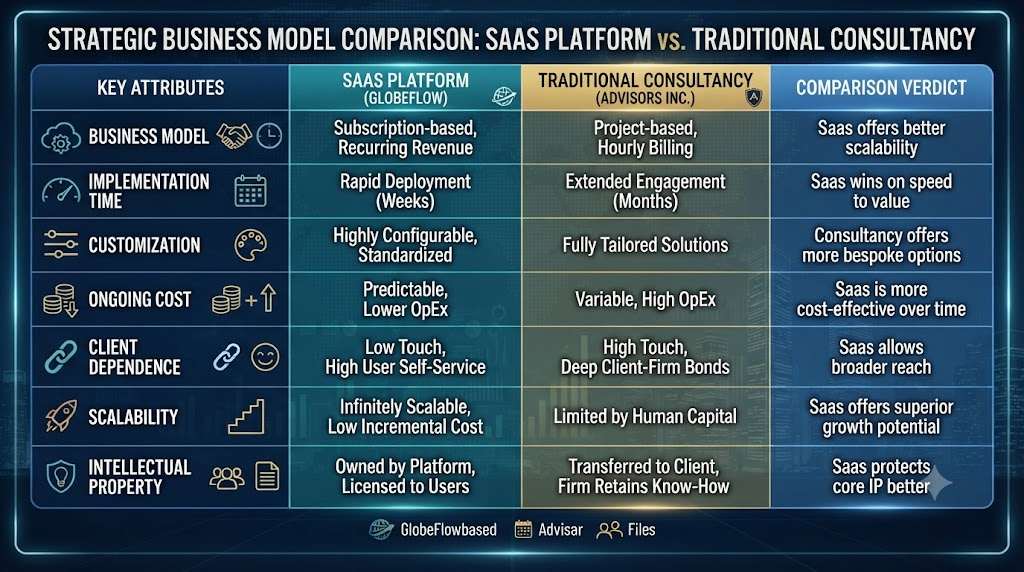 STRATEGIC BUSINESS MODEL COMPARISON: SAAS PLATFORM vs. TRADITIONAL CONSULTANCY

| KEY ATTRIBUTES | SAAS PLATFORM (GLOBEFLOW) | TRADITIONAL CONSULTANCY (ADVISORS INC.) | COMPARISON VERDICT |
|---|---|---|---|
| BUSINESS MODEL | Subscription-based, Recurring Revenue | Project-based, Hourly Billing | Saas offers better scalability |
| IMPLEMENTATION TIME | Rapid Deployment (Weeks) | Extended Engagement (Months) | Saas wins on speed to value |
| CUSTOMIZATION | Highly Configurable, Standardized | Fully Tailored Solutions | Consultancy offers more bespoke options |
| ONGOING COST | Predictable, Lower OpEx | Variable, High OpEx | Saas is more cost-effective over time |
| CLIENT DEPENDENCE | Low Touch, High User Self-Service | High Touch, Deep Client-Firm Bonds | Saas allows broader reach |
| SCALABILITY | Infinitely Scalable, Low Incremental Cost | Limited by Human Capital | Saas offers superior growth potential |
| INTELLECTUAL PROPERTY | Owned by Platform, Licensed to Users | Transferred to Client, Firm Retains Know-How | Saas protects core IP better |

GlobeFlowbased Advisar Files